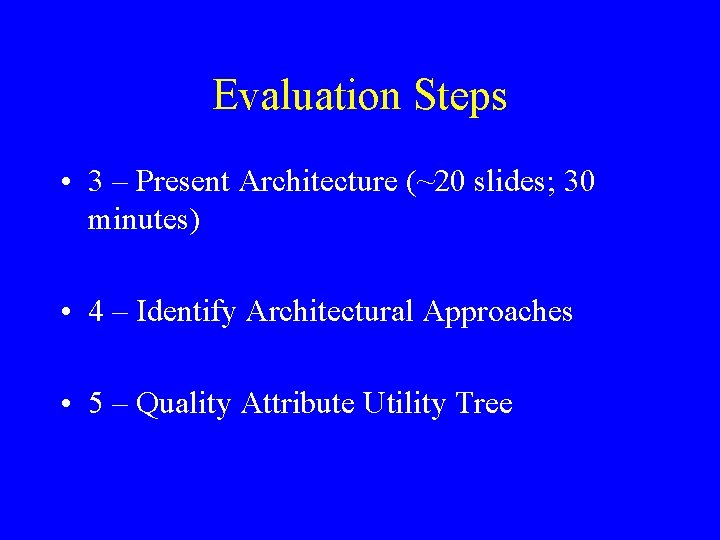 Evaluation Steps

• 3 – Present Architecture (~20 slides; 30 minutes)

• 4 – Identify Architectural Approaches

• 5 – Quality Attribute Utility Tree